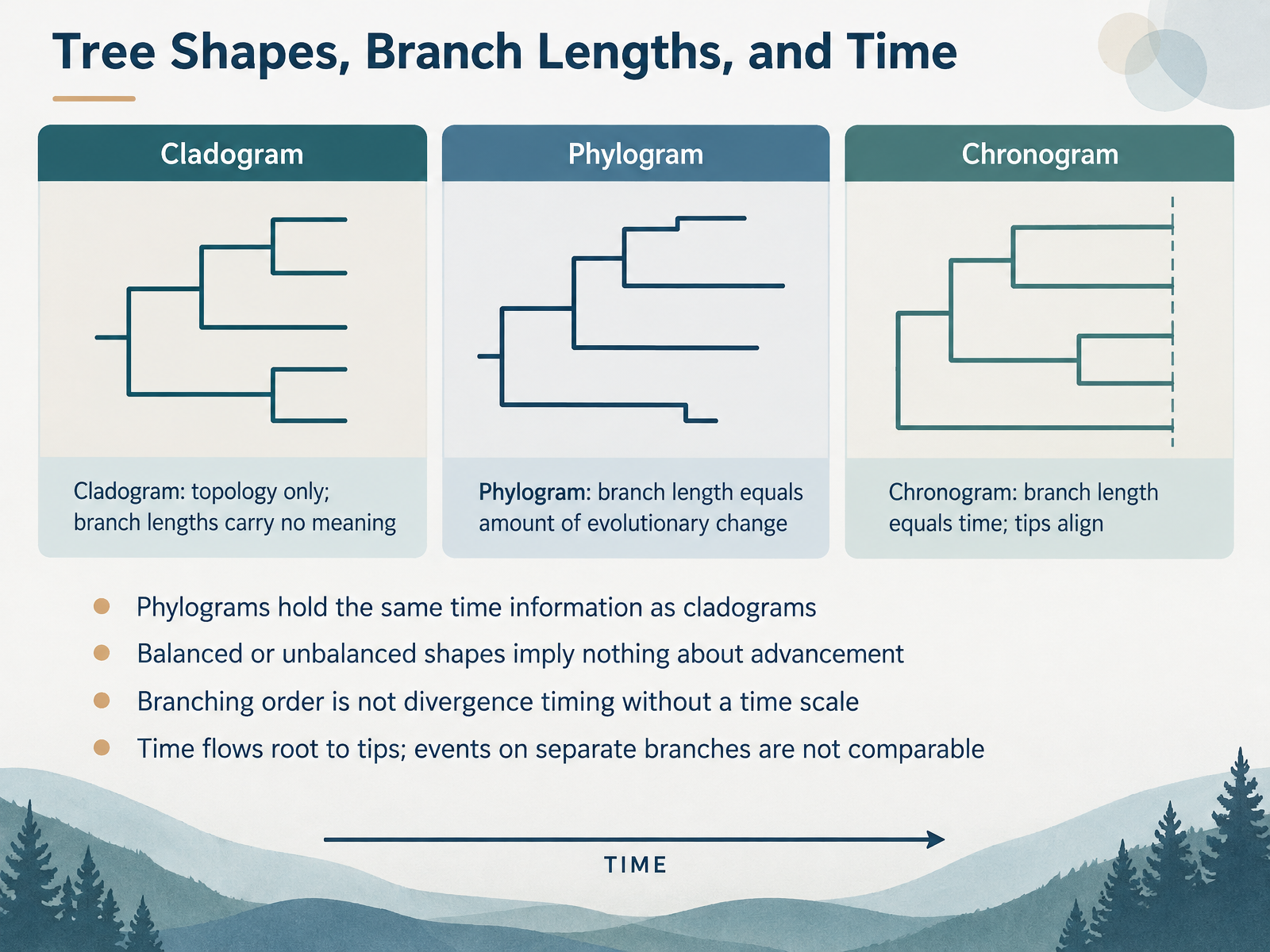 Tree Shapes, Branch Lengths, and Time

Cladogram

Cladogram: topology only; branch lengths carry no meaning

Phylogram

Phylogram: branch length equals amount of evolutionary change

Chronogram

Chronogram: branch length equals time; tips align

• Phylograms hold the same time information as cladograms
• Balanced or unbalanced shapes imply nothing about advancement
• Branching order is not divergence timing without a time scale
• Time flows root to tips; events on separate branches are not comparable

TIME